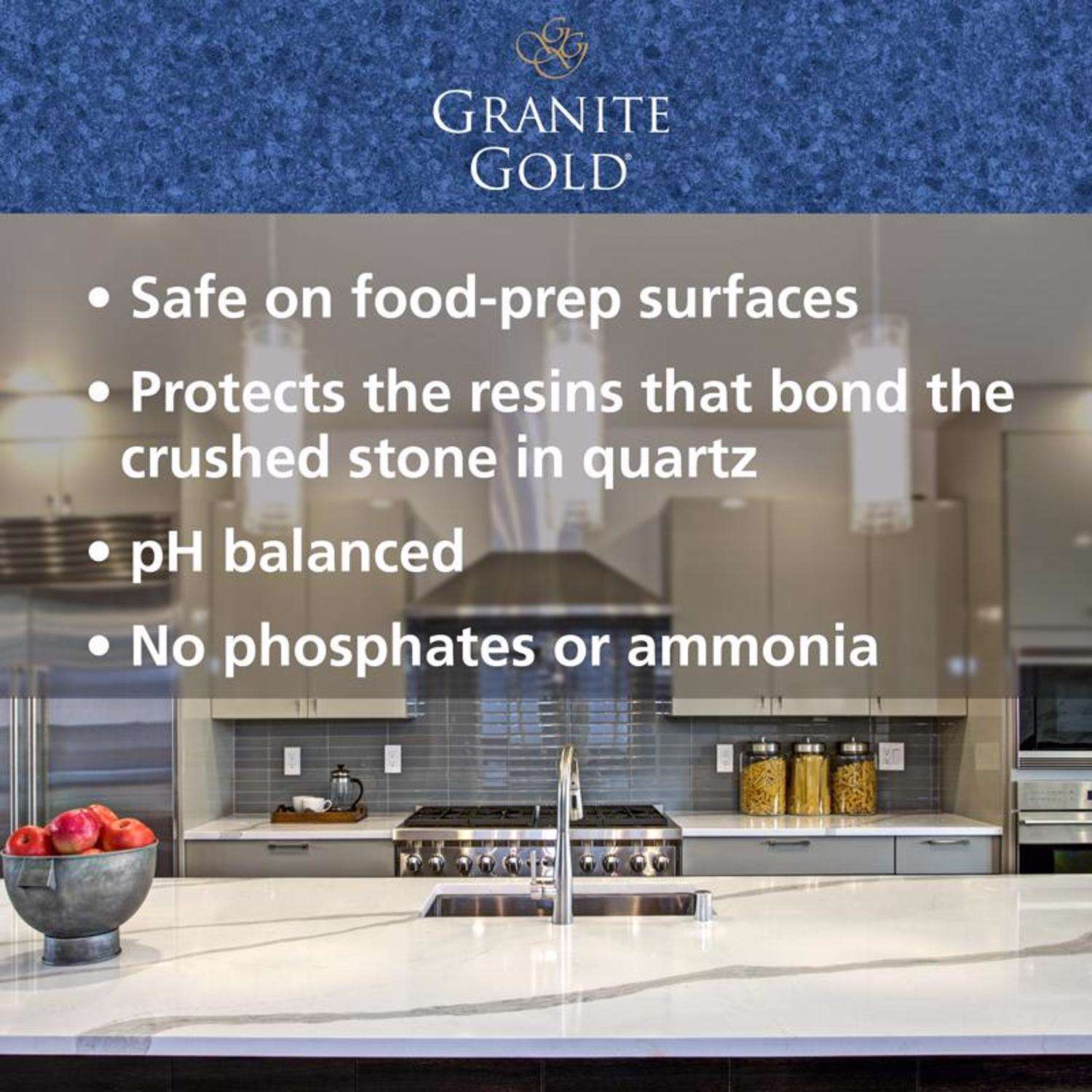 GG

GRANITE GOLD®

• Safe on food-prep surfaces

• Protects the resins that bond the crushed stone in quartz

• pH balanced

• No phosphates or ammonia